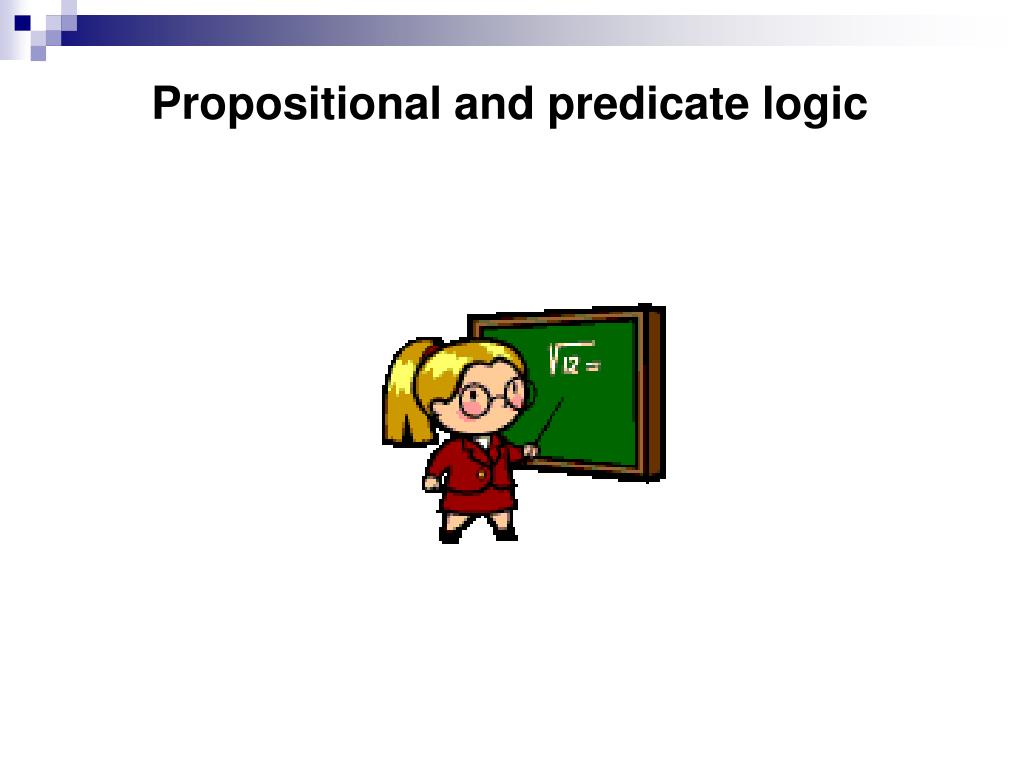 Propositional and predicate logic

$\sqrt{12} =$